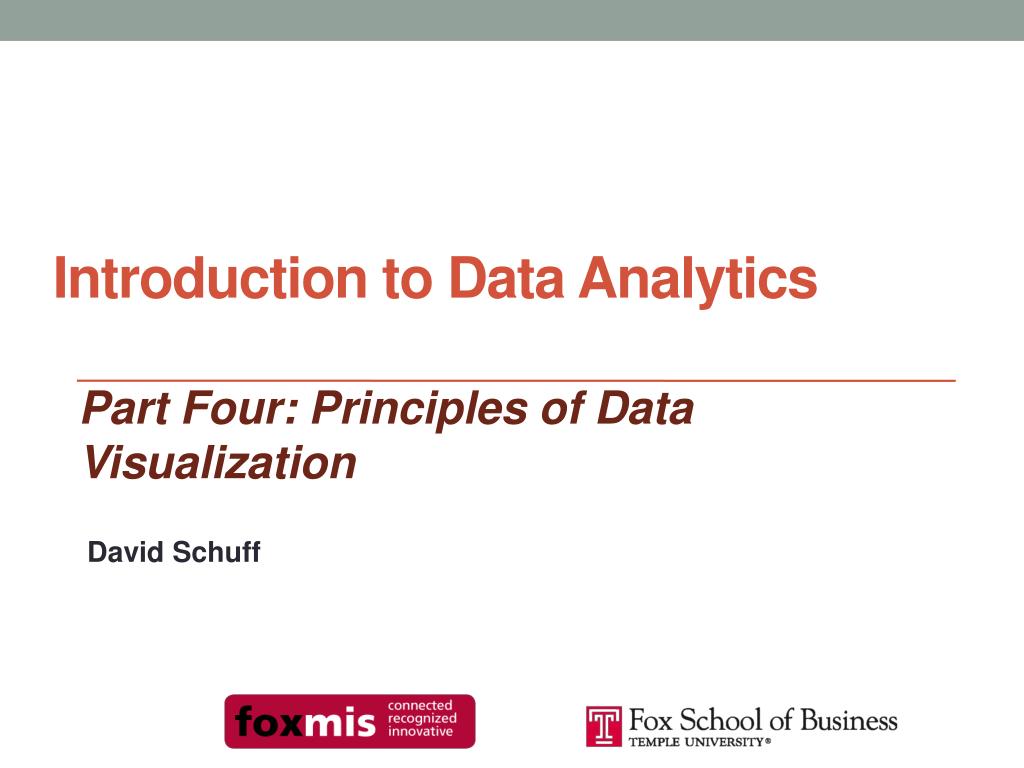 Introduction to Data Analytics

Part Four: Principles of Data Visualization

David Schuff

foxmis connected recognized innovative

T Fox School of Business
TEMPLE UNIVERSITY®